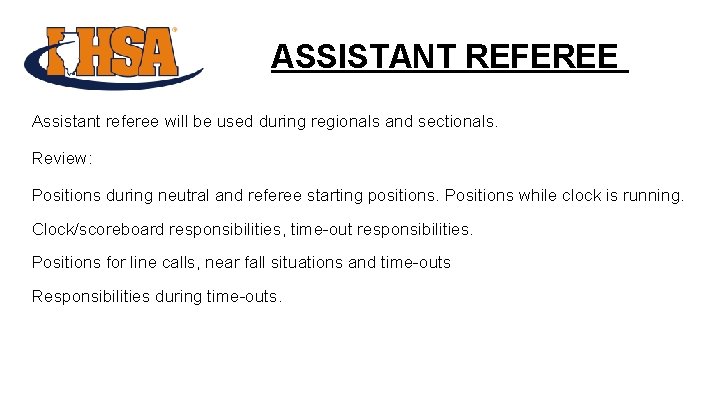 IHSA

ASSISTANT REFEREE

Assistant referee will be used during regionals and sectionals.

Review:

Positions during neutral and referee starting positions. Positions while clock is running.

Clock/scoreboard responsibilities, time-out responsibilities.

Positions for line calls, near fall situations and time-outs

Responsibilities during time-outs.